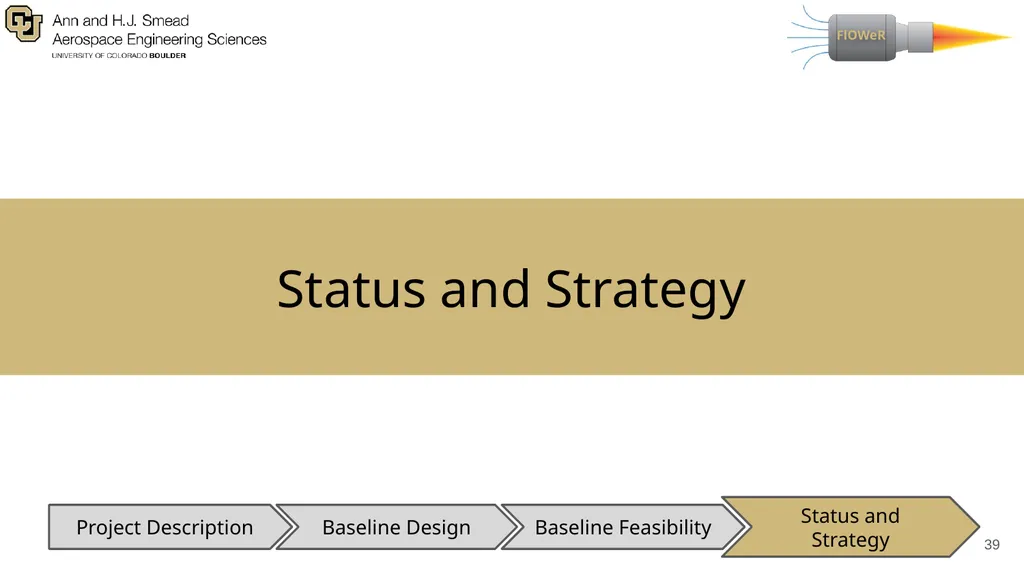 Ann and H.J. Smead
Aerospace Engineering Sciences
UNIVERSITY OF COLORADO BOULDER

FlOWeR

Status and Strategy

Project Description

Baseline Design

Baseline Feasibility

Status and Strategy

39